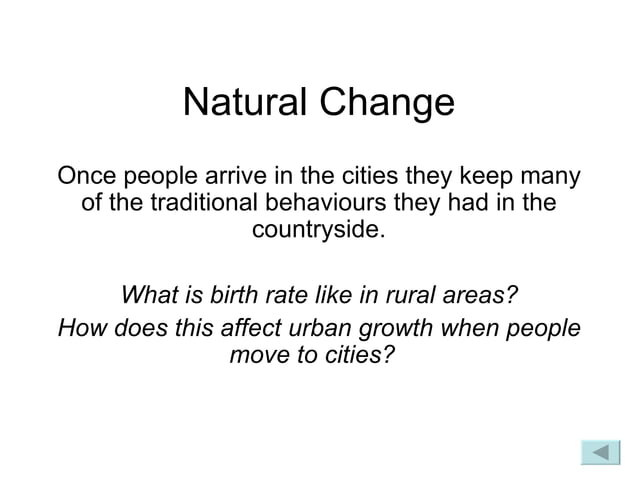 Natural Change

Once people arrive in the cities they keep many of the traditional behaviours they had in the countryside.

What is birth rate like in rural areas?

How does this affect urban growth when people move to cities?